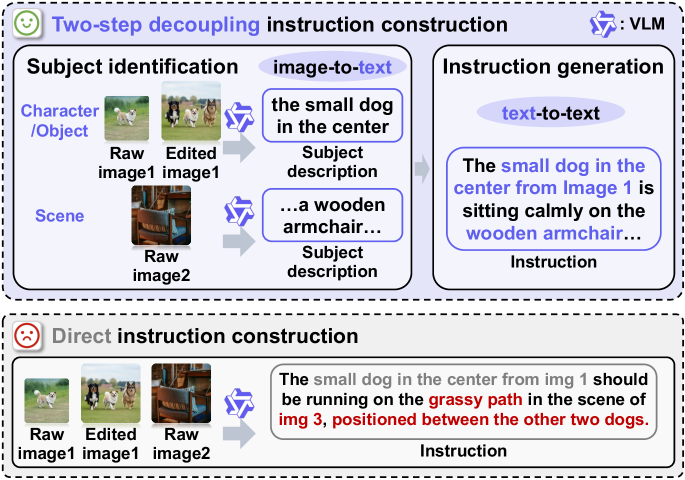 Two-step decoupling instruction construction

: VLM

Subject identification

image-to-text

Character /Object

Raw image1

Edited image1

the small dog in the center

Subject description

Scene

Raw image2

…a wooden armchair…

Subject description

Instruction generation

text-to-text

The small dog in the center from Image 1 is sitting calmly on the wooden armchair…

Instruction

Direct instruction construction

Raw image1

Edited image1

Raw image2

The small dog in the center from img 1 should be running on the grassy path in the scene of img 3, positioned between the other two dogs.

Instruction